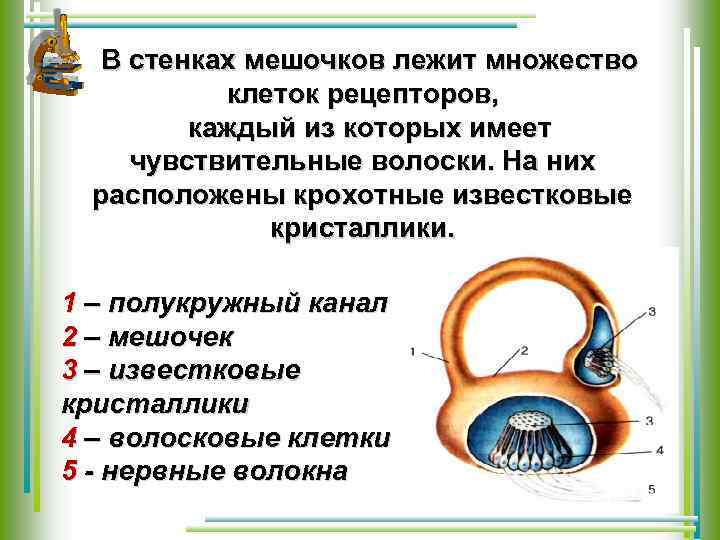 В стенках мешочков лежит множество клеток рецепторов, каждый из которых имеет чувствительные волоски. На них расположены крохотные известковые кристаллики.

1 – полукружный канал
2 – мешочек
3 – известковые кристаллики
4 – волосковые клетки
5 - нервные волокна

1
2
3
3
4
5